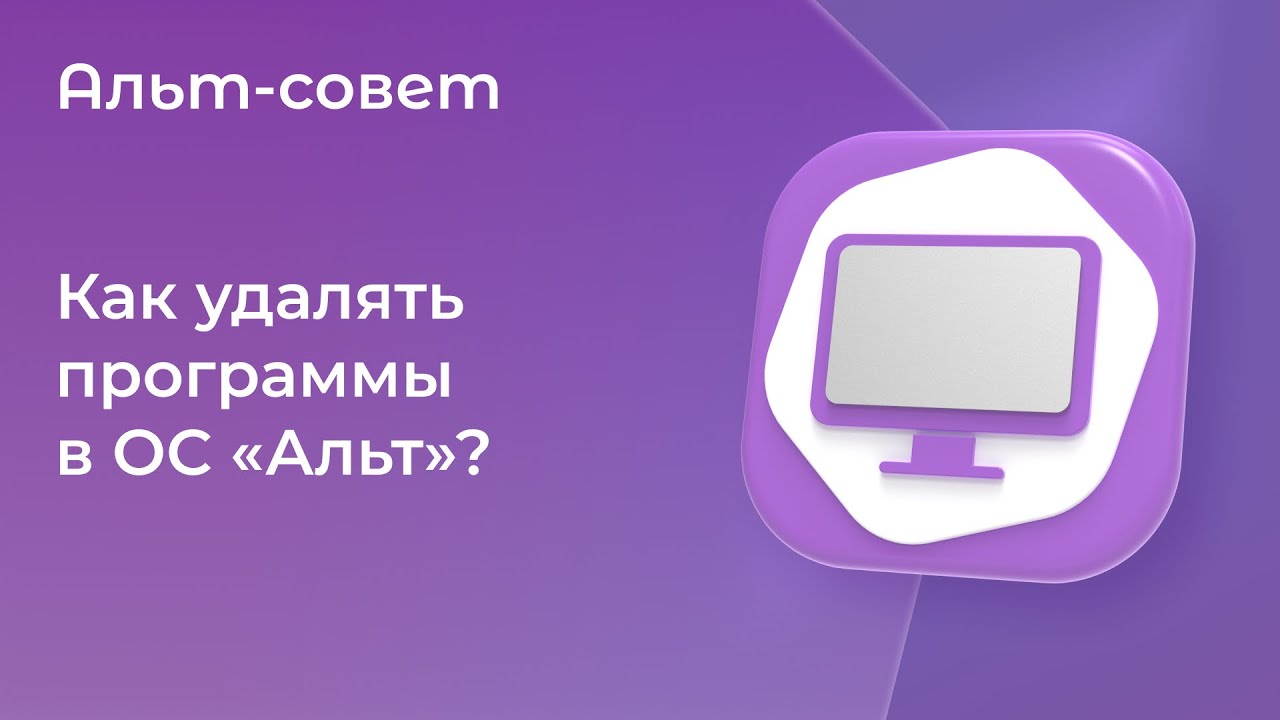 Альт-совет

Как удалять программы в ОС «Альт»?